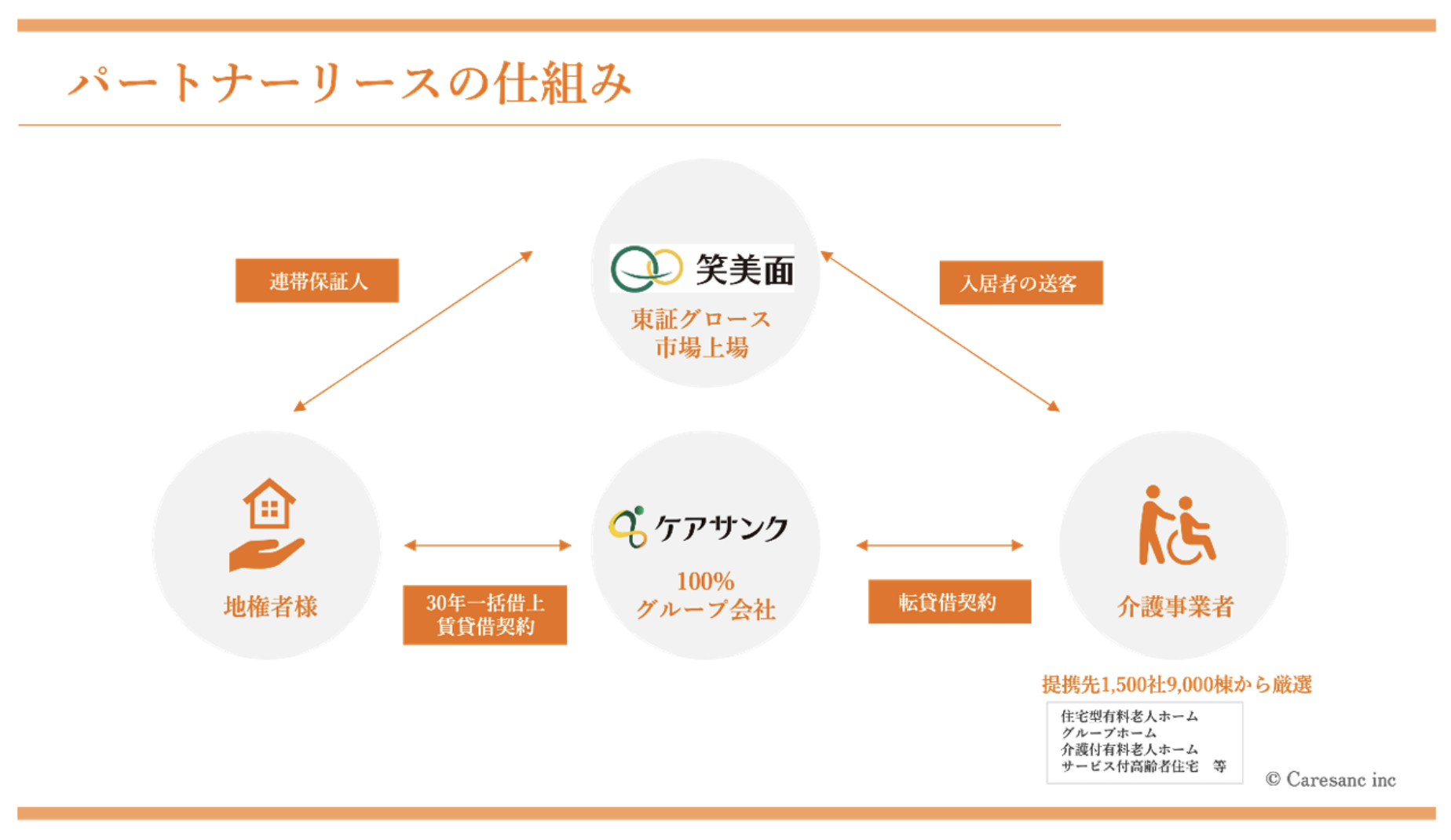 パートナーリースの仕組み

連帯保証人

笑美面
東証グロース
市場上場

入居者の送客

地権者様

30年一括借上
賃貸借契約

ケアサンク
100%
グループ会社

転貸借契約

介護事業者

提携先1,500社9,000棟から厳選

住宅型有料老人ホーム
グループホーム
介護付有料老人ホーム
サービス付高齢者住宅　等

© Caresanc inc